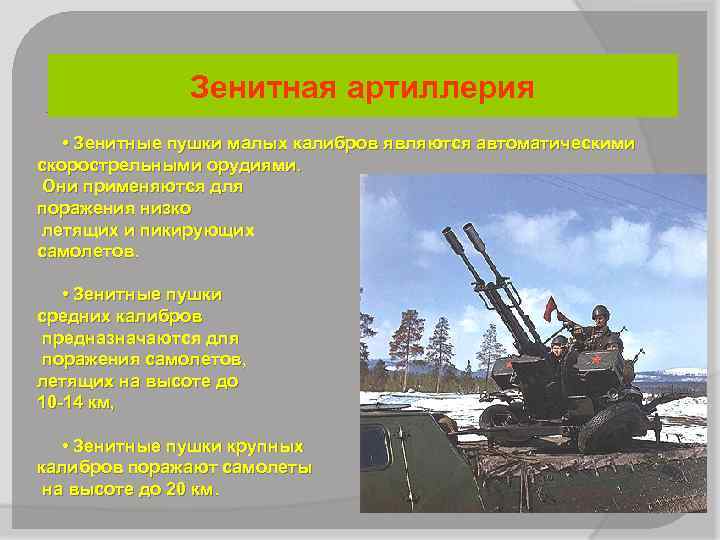 Зенитная артиллерия

• Зенитные пушки малых калибров являются автоматическими скорострельными орудиями. Они применяются для поражения низко летящих и пикирующих самолетов.

• Зенитные пушки средних калибров предназначаются для поражения самолетов, летящих на высоте до 10-14 км,

• Зенитные пушки крупных калибров поражают самолеты на высоте до 20 км.